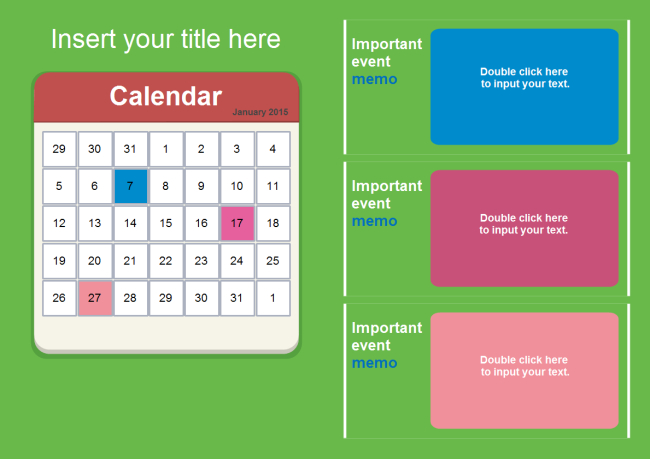 Insert your title here

Calendar
January 2015

| 29 | 30 | 31 | 1 | 2 | 3 | 4 |
|---|---|---|---|---|---|---|
| 5 | 6 | 7 | 8 | 9 | 10 | 11 |
| 12 | 13 | 14 | 15 | 16 | 17 | 18 |
| 19 | 20 | 21 | 22 | 23 | 24 | 25 |
| 26 | 27 | 28 | 29 | 30 | 31 | 1 |

Important event memo

Double click here to input your text.

Important event memo

Double click here to input your text.

Important event memo

Double click here to input your text.